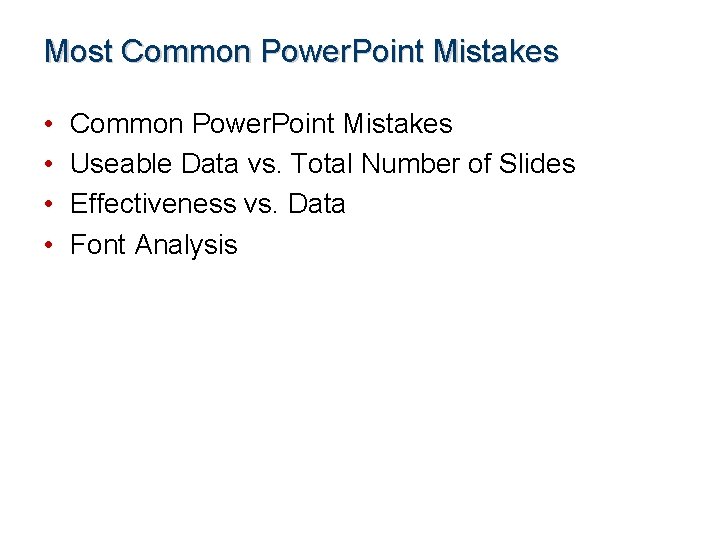 Most Common PowerPoint Mistakes

• Common PowerPoint Mistakes
• Useable Data vs. Total Number of Slides
• Effectiveness vs. Data
• Font Analysis